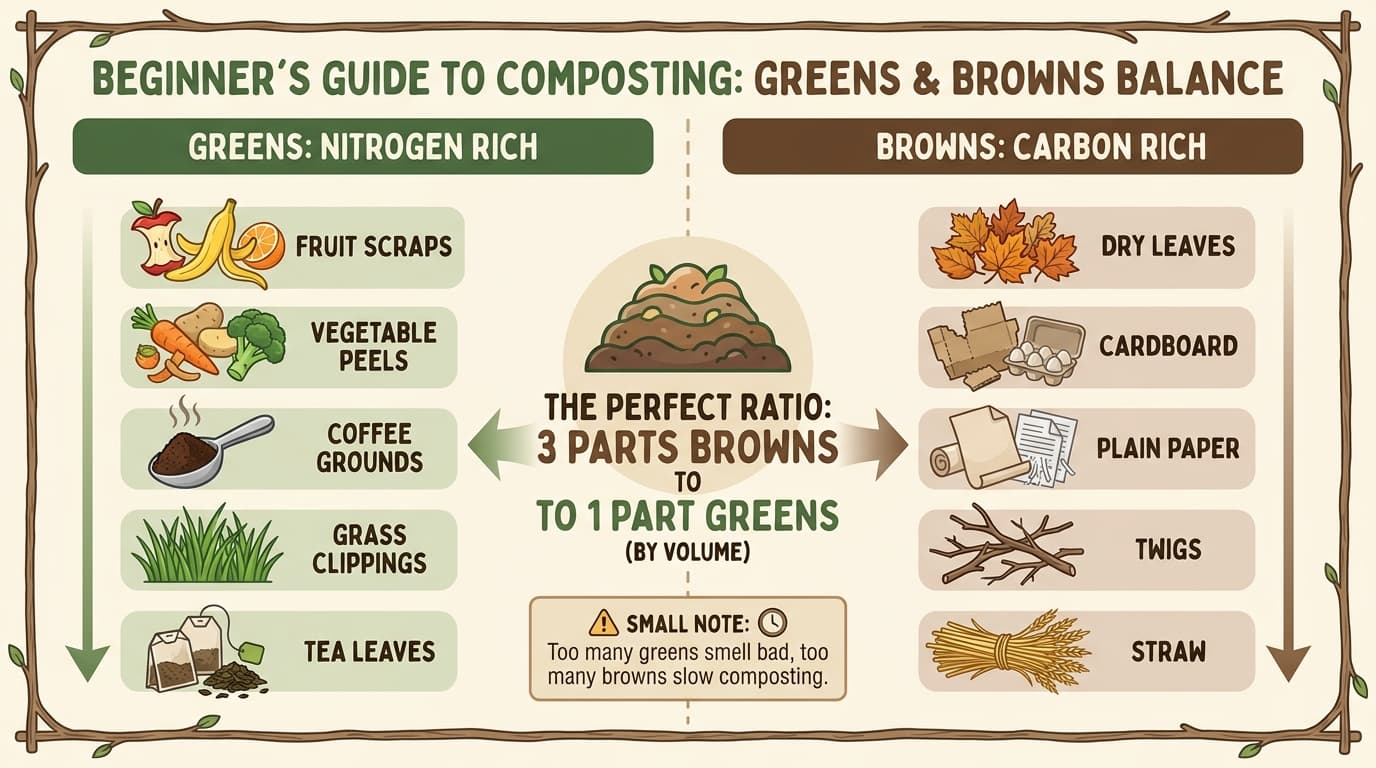 BEGINNER'S GUIDE TO COMPOSTING: GREENS & BROWNS BALANCE

GREENS: NITROGEN RICH

FRUIT SCRAPS

VEGETABLE PEELS

COFFEE GROUNDS

GRASS CLIPPINGS

TEA LEAVES

THE PERFECT RATIO:
3 PARTS BROWNS
TO
TO 1 PART GREENS
(BY VOLUME)

SMALL NOTE:
Too many greens smell bad, too many browns slow composting.

BROWNS: CARBON RICH

DRY LEAVES

CARDBOARD

PLAIN PAPER

TWIGS

STRAW